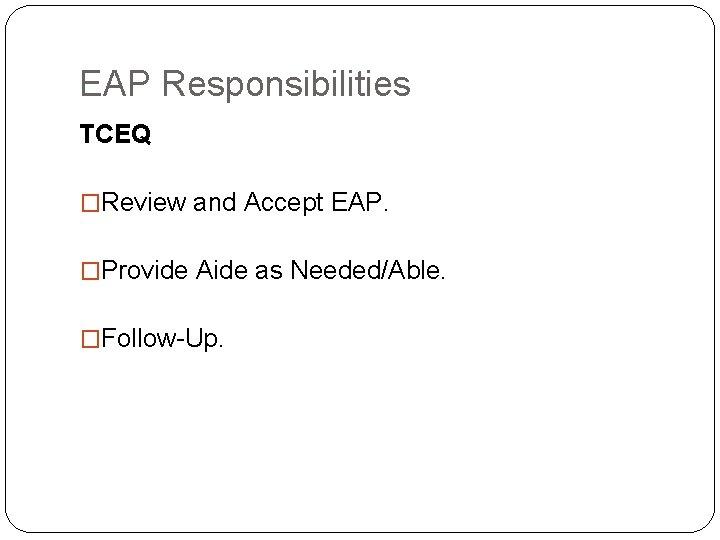 EAP Responsibilities

TCEQ

□Review and Accept EAP.

□Provide Aide as Needed/Able.

□Follow-Up.